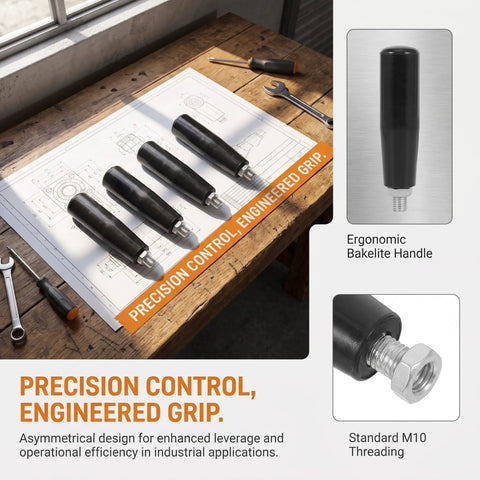 PRECISION CONTROL, ENGINEERED GRIP.

Ergonomic Bakelite Handle

PRECISION CONTROL, ENGINEERED GRIP.

Asymmetrical design for enhanced leverage and operational efficiency in industrial applications.

Standard M10 Threading